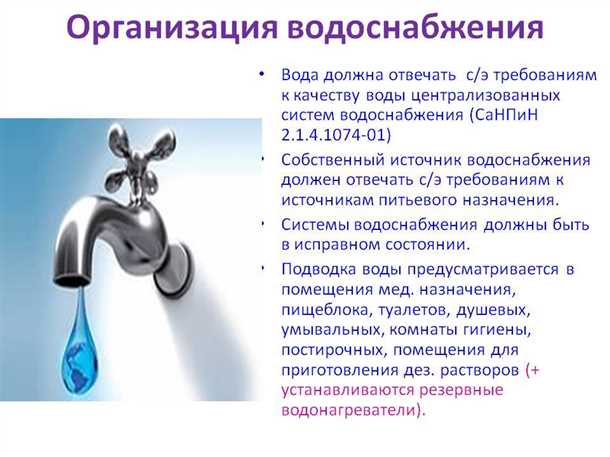 Организация водоснабжения

• Вода должна отвечать с/э требованиям к качеству воды централизованных систем водоснабжения (СаНПиН 2.1.4.1074-01)

• Собственный источник водоснабжения должен отвечать с/э требованиям к источникам питьевого назначения.

• Системы водоснабжения должны быть в исправном состоянии.

• Подводка воды предусматривается в помещения мед. назначения, пищеблока, туалетов, душевых, умывальных, комнаты гигиены, постирочных, помещения для приготовления дез. растворов (+ устанавливаются резервные водонагреватели).